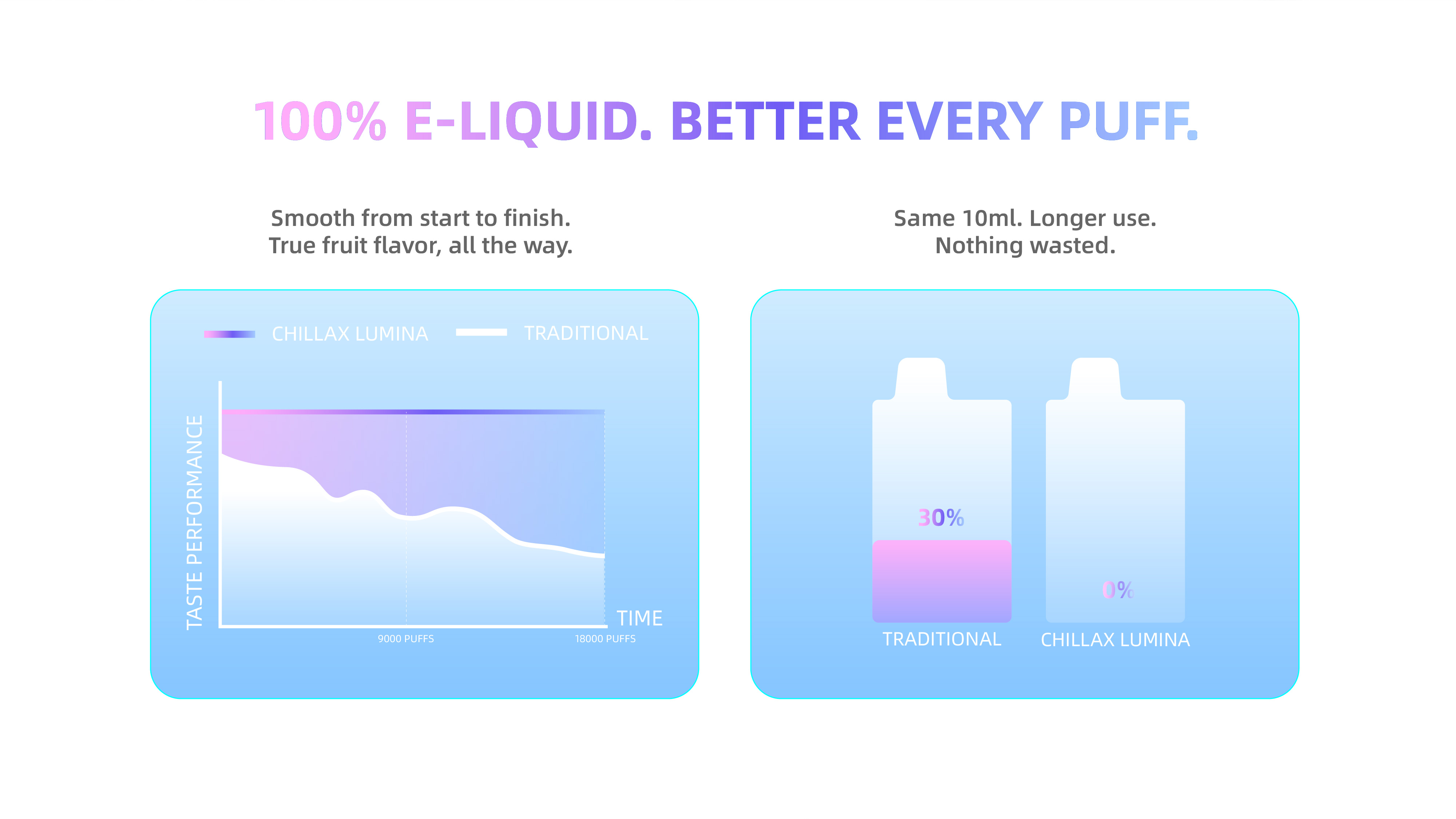 100% E-LIQUID. BETTER EVERY PUFF.

Smooth from start to finish.
True fruit flavor, all the way.

CHILLAX LUMINA TRADITIONAL

TASTE PERFORMANCE

TIME

9000 PUFFS

18000 PUFFS

Same 10ml. Longer use.
Nothing wasted.

30%

0%

TRADITIONAL

CHILLAX LUMINA